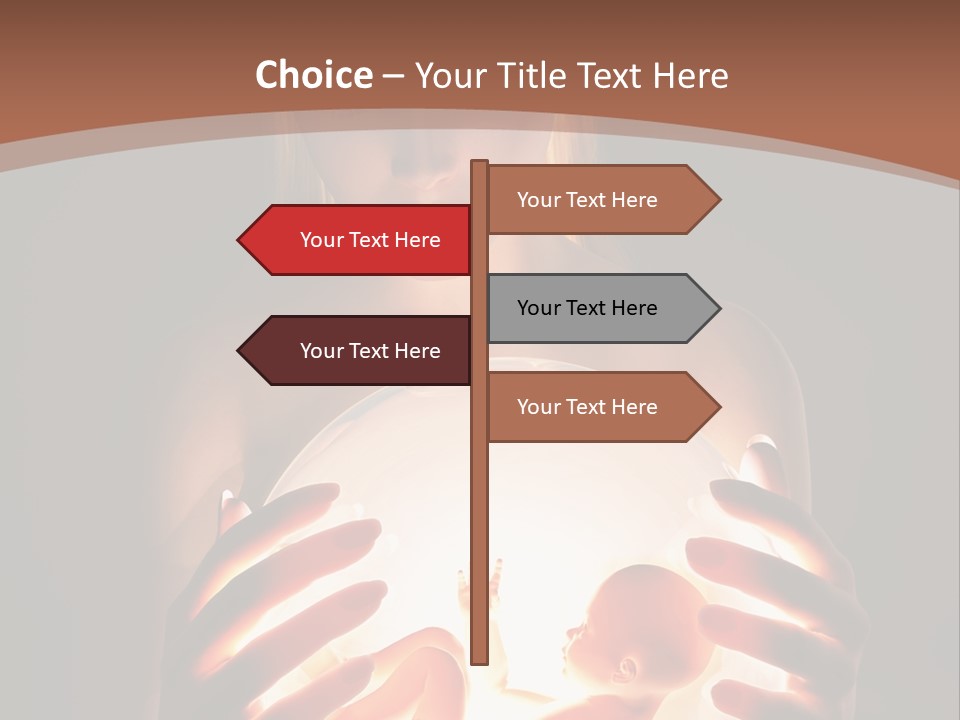 Choice – Your Title Text Here

Your Text Here

Your Text Here

Your Text Here

Your Text Here

Your Text Here